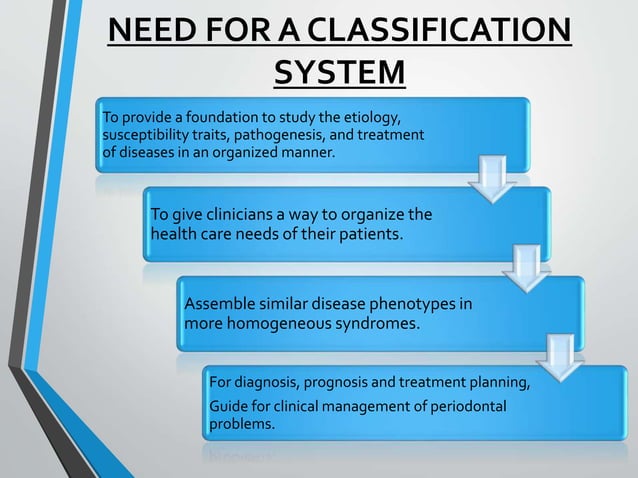 NEED FOR A CLASSIFICATION SYSTEM

To provide a foundation to study the etiology, susceptibility traits, pathogenesis, and treatment of diseases in an organized manner.

To give clinicians a way to organize the health care needs of their patients.

Assemble similar disease phenotypes in more homogeneous syndromes.

For diagnosis, prognosis and treatment planning,

Guide for clinical management of periodontal problems.